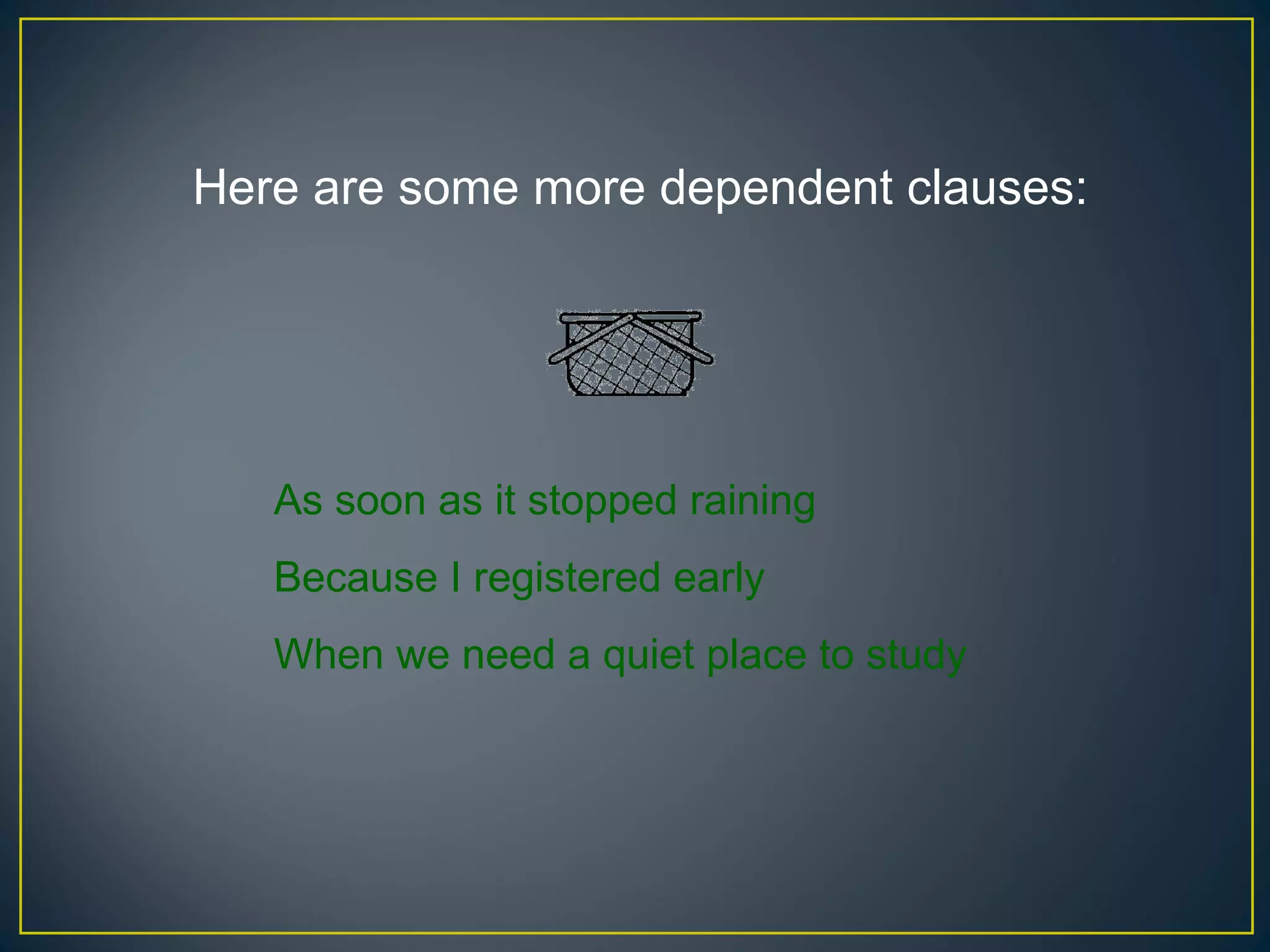 Here are some more dependent clauses:

As soon as it stopped raining

Because I registered early

When we need a quiet place to study